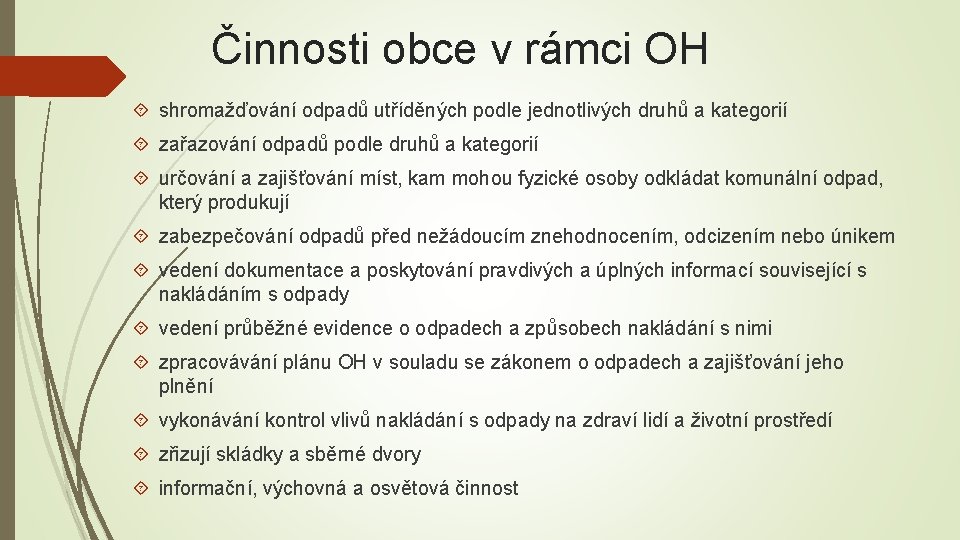 Činnosti obce v rámci OH

shromažďování odpadů utříděných podle jednotlivých druhů a kategorií

zařazování odpadů podle druhů a kategorií

určování a zajišťování míst, kam mohou fyzické osoby odkládat komunální odpad, který produkují

zabezpečování odpadů před nežádoucím znehodnocením, odcizením nebo únikem

vedení dokumentace a poskytování pravdivých a úplných informací související s nakládáním s odpady

vedení průběžné evidence o odpadech a způsobech nakládání s nimi

zpracovávání plánu OH v souladu se zákonem o odpadech a zajišťování jeho plnění

vykonávání kontrol vlivů nakládání s odpady na zdraví lidí a životní prostředí

zřizují skládky a sběrné dvory

informační, výchovná a osvětová činnost